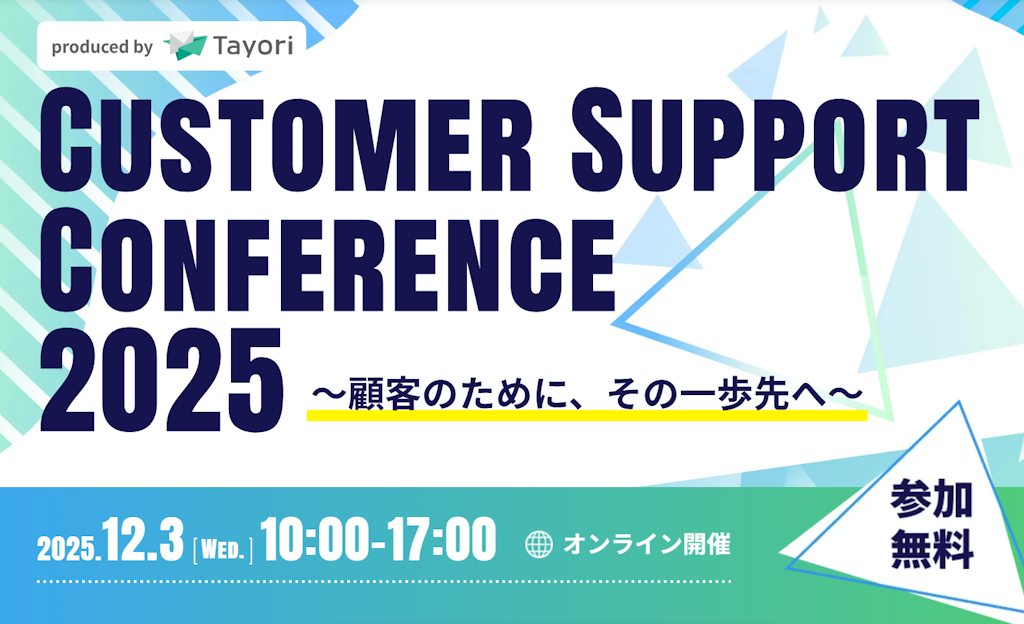 produced by Tayori

CUSTOMER SUPPORT CONFERENCE 2025

～顧客のために、その一歩先へ～

2025.12.3 [WED.] 10:00-17:00

オンライン開催

参加無料